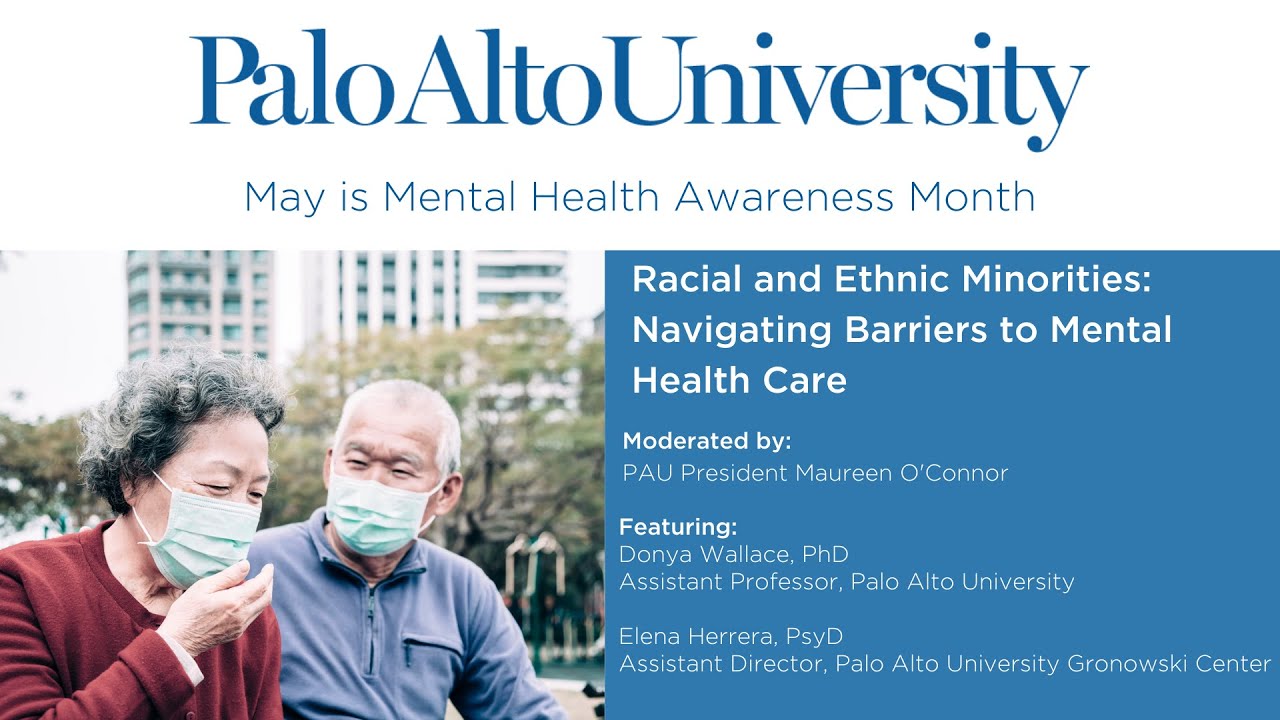 PaloAltoUniversity

May is Mental Health Awareness Month

Racial and Ethnic Minorities: Navigating Barriers to Mental Health Care

Moderated by:
PAU President Maureen O'Connor

Featuring:
Donya Wallace, PhD
Assistant Professor, Palo Alto University

Elena Herrera, PsyD
Assistant Director, Palo Alto University Gronowski Center